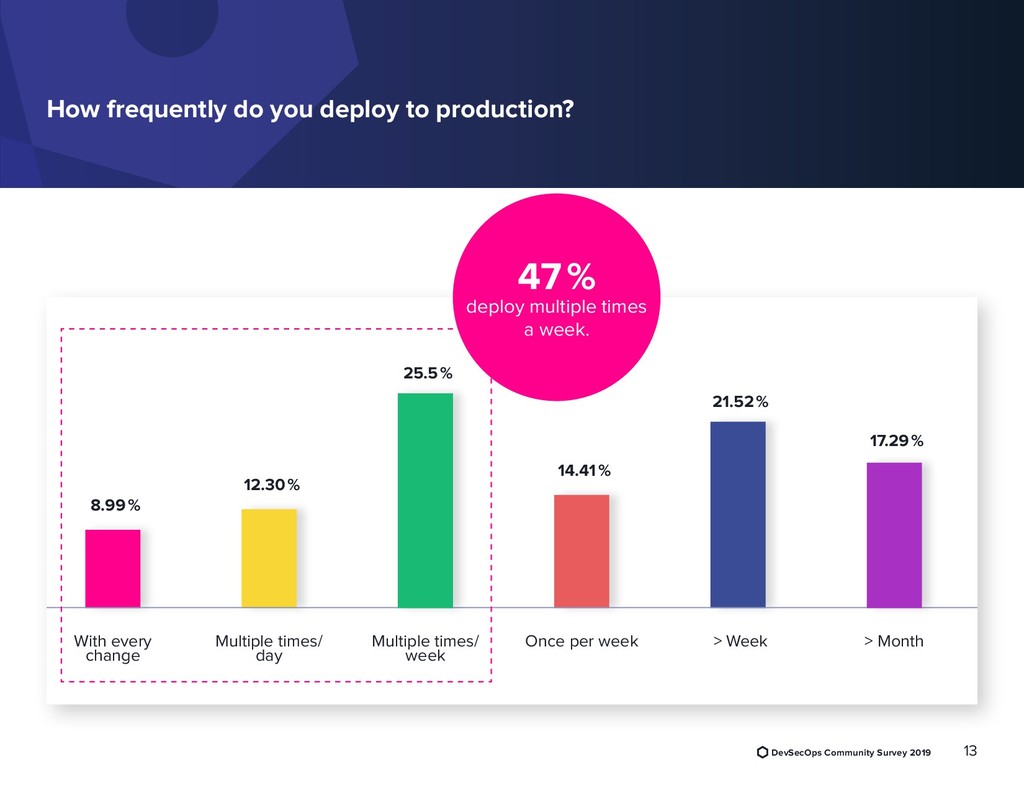 How frequently do you deploy to production?

47%
deploy multiple times a week.

8.99%
12.30%
25.5%
14.41%
21.52%
17.29%

With every change
Multiple times/ day
Multiple times/ week
Once per week
> Week
> Month

DevSecOps Community Survey 2019
13